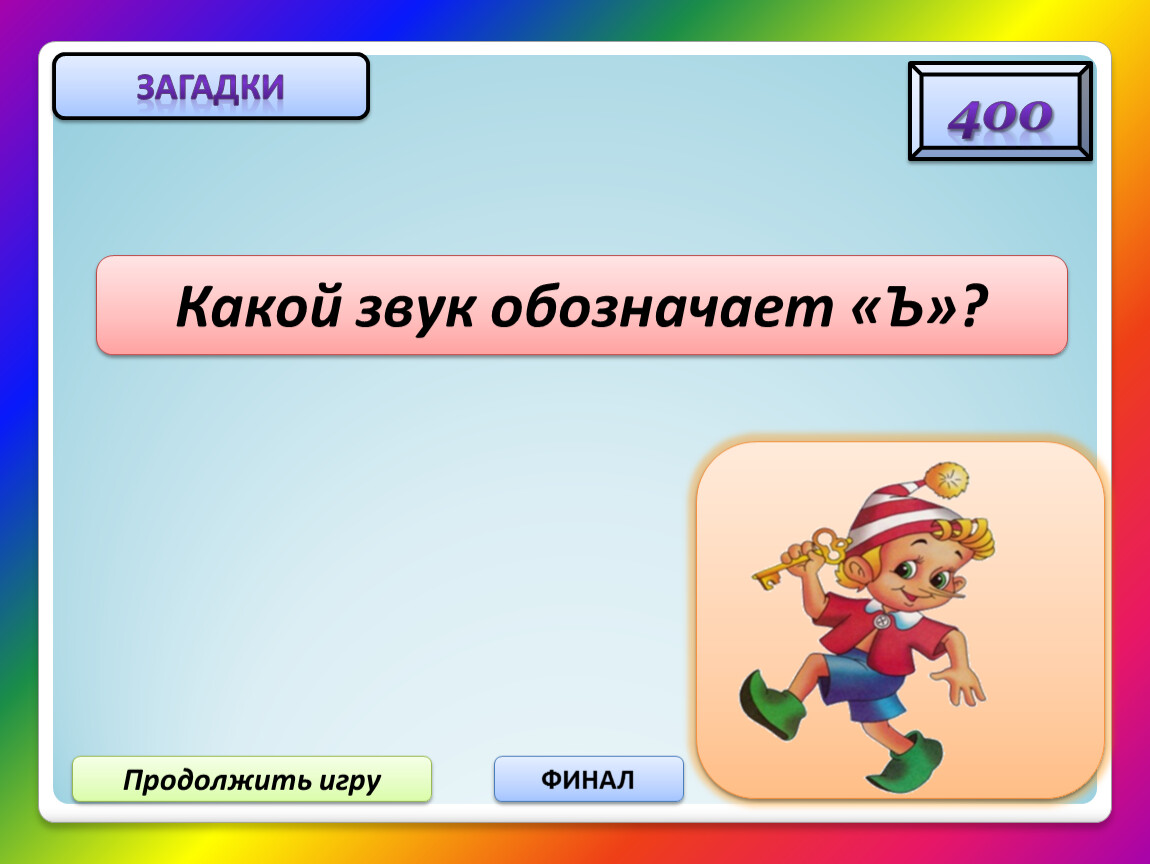 ЗАГАДКИ

400

Какой звук обозначает «Ъ»?

Продолжить игру

ФИНАЛ